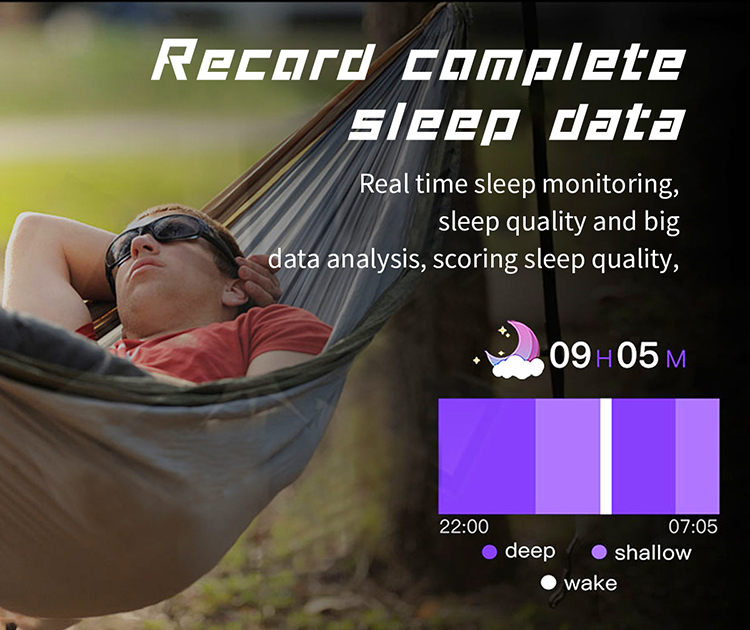 Record complete sleep data

Real time sleep monitoring, sleep quality and big data analysis, scoring sleep quality,

09 H 05 M

22:00
07:05

deep
shallow
wake